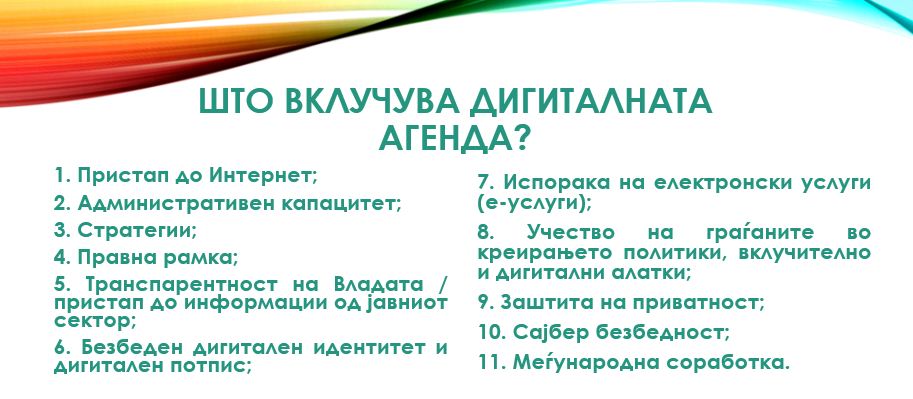 ШТО ВКЛУЧУВА ДИГИТАЛНАТА АГЕНДА?

1. Пристап до Интернет;

2. Административен капацитет;

3. Стратегии;

4. Правна рамка;

5. Транспарентност на Владата / пристап до информации од јавниот сектор;

6. Безбеден дигитален идентитет и дигитален потпис;

7. Испорака на електронски услуги (е-услуги);

8. Учество на граѓаните во креирањето политики, вклучително и дигитални алатки;

9. Заштита на приватност;

10. Сајбер безбедност;

11. Меѓународна соработка.